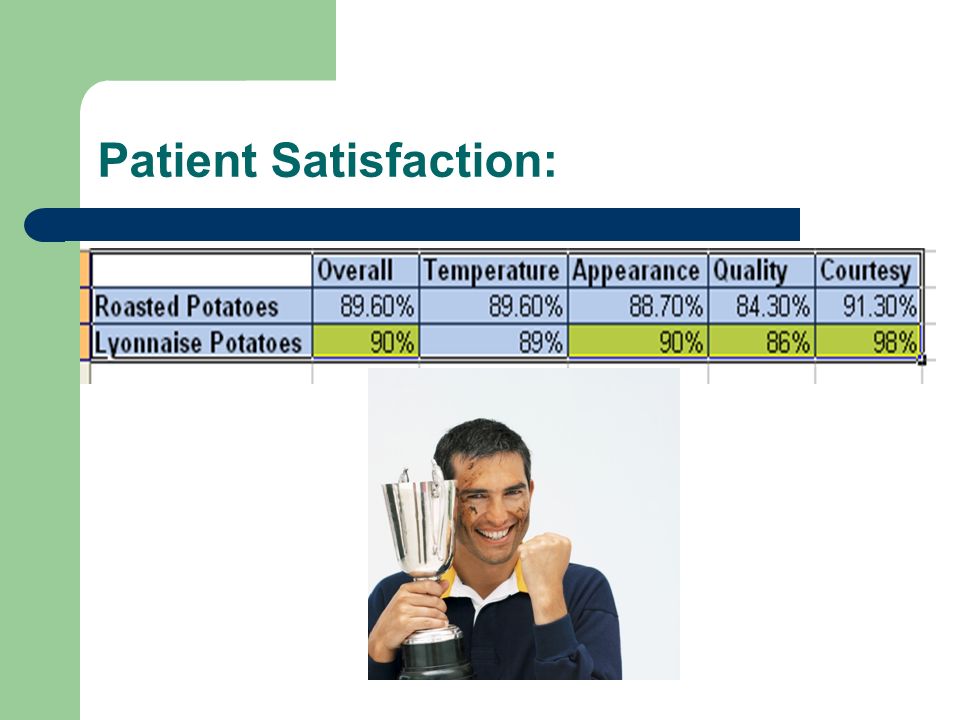 Patient Satisfaction:

| | Overall | Temperature | Appearance | Quality | Courtesy |
|---|---|---|---|---|---|
| Roasted Potatoes | 89.60% | 89.60% | 88.70% | 84.30% | 91.30% |
| Lyonnaise Potatoes | 90% | 89% | 90% | 86% | 98% |